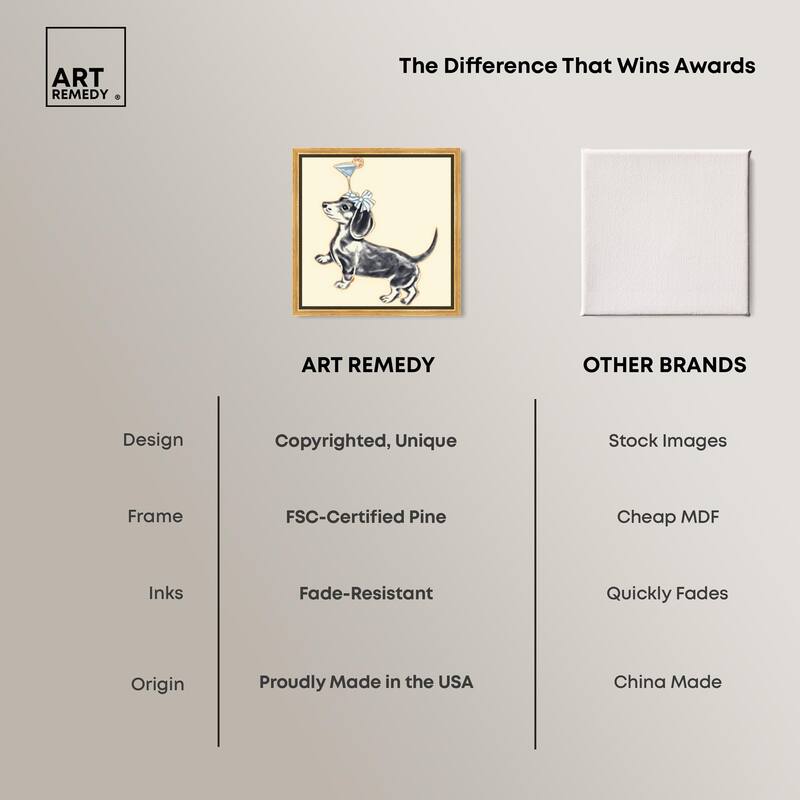 ART REMEDY ®

The Difference That Wins Awards

|  | ART REMEDY | OTHER BRANDS |
|---|---|---|
| Design | Copyrighted, Unique | Stock Images |
| Frame | FSC-Certified Pine | Cheap MDF |
| Inks | Fade-Resistant | Quickly Fades |
| Origin | Proudly Made in the USA | China Made |